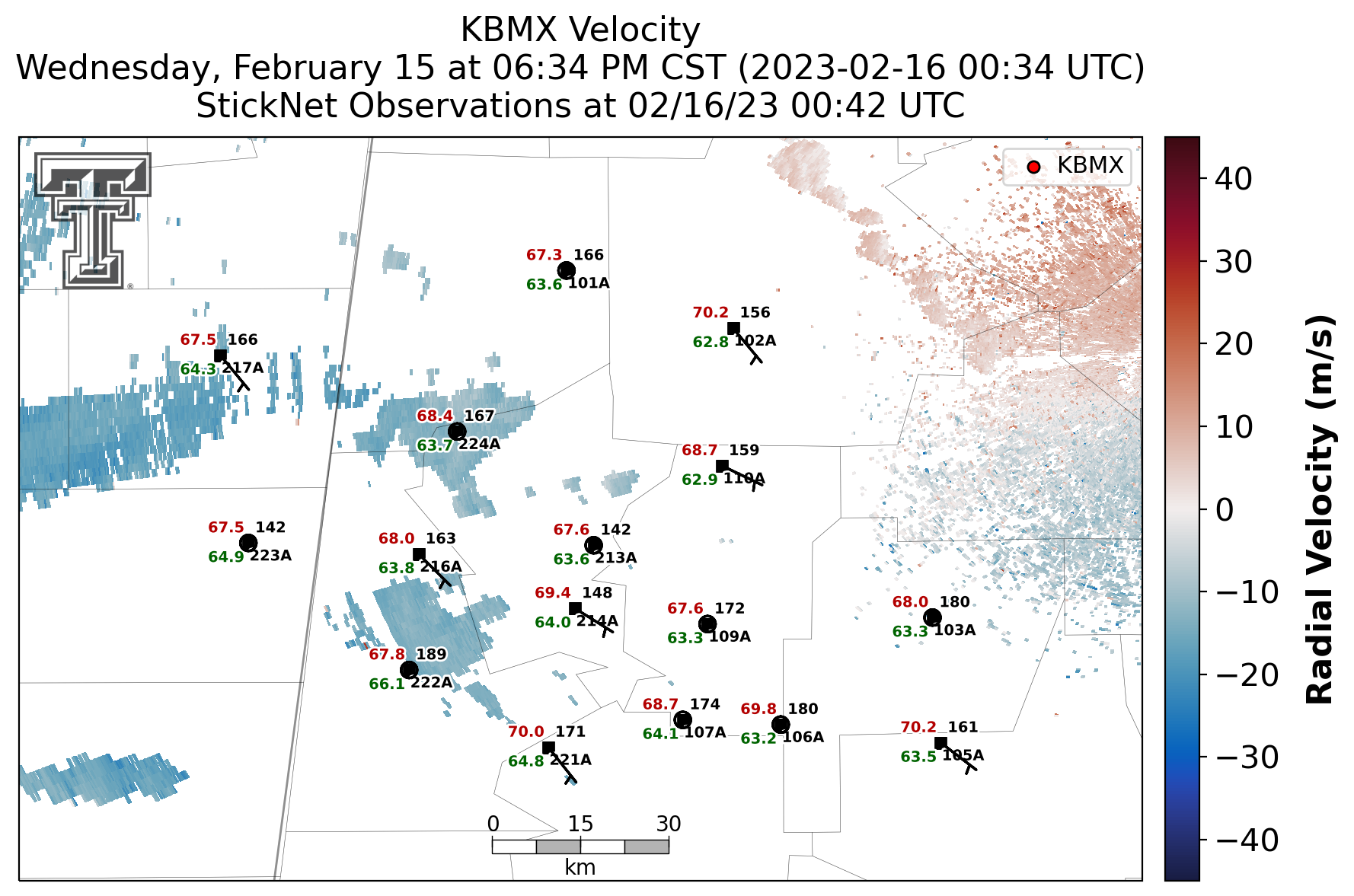 KBMX Velocity
Wednesday, February 15 at 06:34 PM CST (2023-02-16 00:34 UTC)
StickNet Observations at 02/16/23 00:42 UTC

KBMX

67.3 166
63.6 101A

70.2 156
62.8 102A

67.5 166
64.3 217A

68.4 167
63.7 224A

68.7 159
62.9 110A

67.5 142
64.9 223A

68.0 163
63.8 216A

67.6 142
63.6 213A

69.4 148
64.0 214A

67.6 172
63.3 109A

68.0 180
63.3 103A

67.8 189
66.1 222A

68.7 174
64.1 107A

69.8 180
63.2 106A

70.0 171
64.8 221A

70.2 161
63.5 105A

0 15 30
km

40
30
20
10
0
−10
−20
−30
−40
Radial Velocity (m/s)